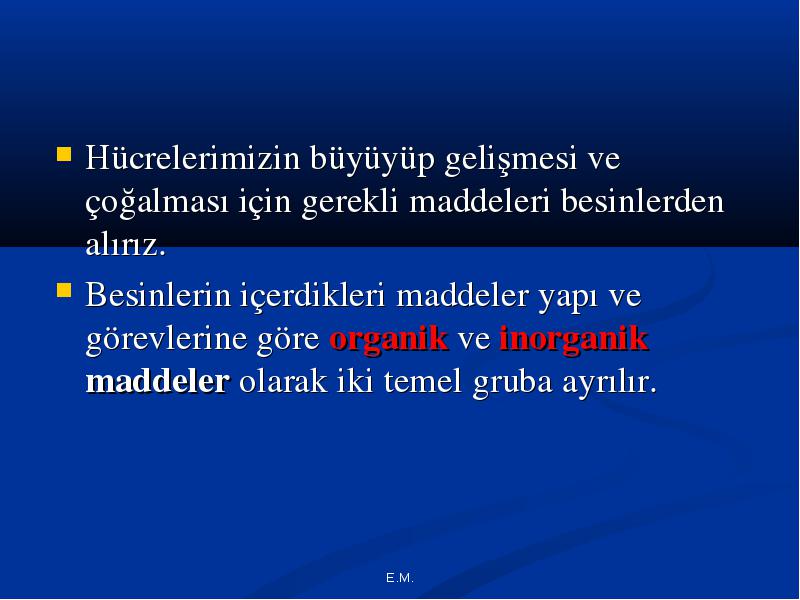 Hücrelerimizin büyüyüp gelişmesi ve çoğalması için gerekli maddeleri besinlerden alırız.

Besinlerin içerdikleri maddeler yapı ve görevlerine göre organik ve inorganik maddeler olarak iki temel gruba ayrılır.

E.M.